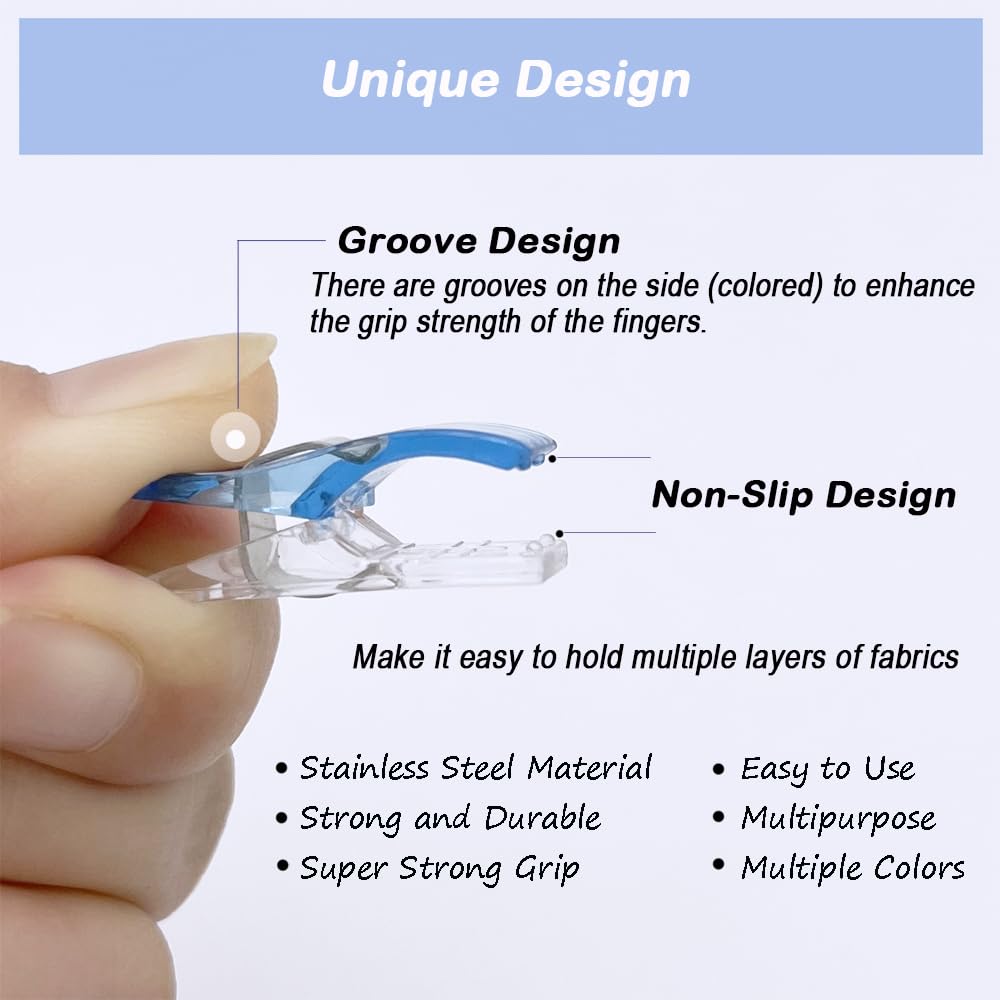 Unique Design

Groove Design
There are grooves on the side (colored) to enhance the grip strength of the fingers.

Non-Slip Design

Make it easy to hold multiple layers of fabrics

• Stainless Steel Material
• Strong and Durable
• Super Strong Grip

• Easy to Use
• Multipurpose
• Multiple Colors